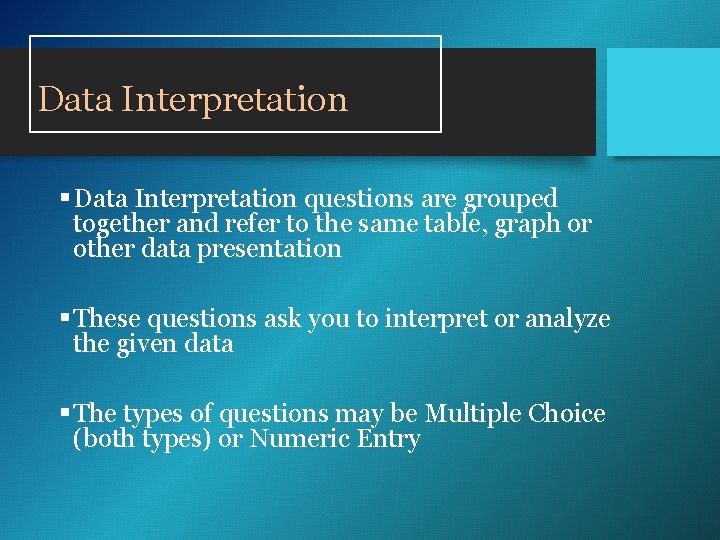 Data Interpretation

▪ Data Interpretation questions are grouped together and refer to the same table, graph or other data presentation

▪ These questions ask you to interpret or analyze the given data

▪ The types of questions may be Multiple Choice (both types) or Numeric Entry